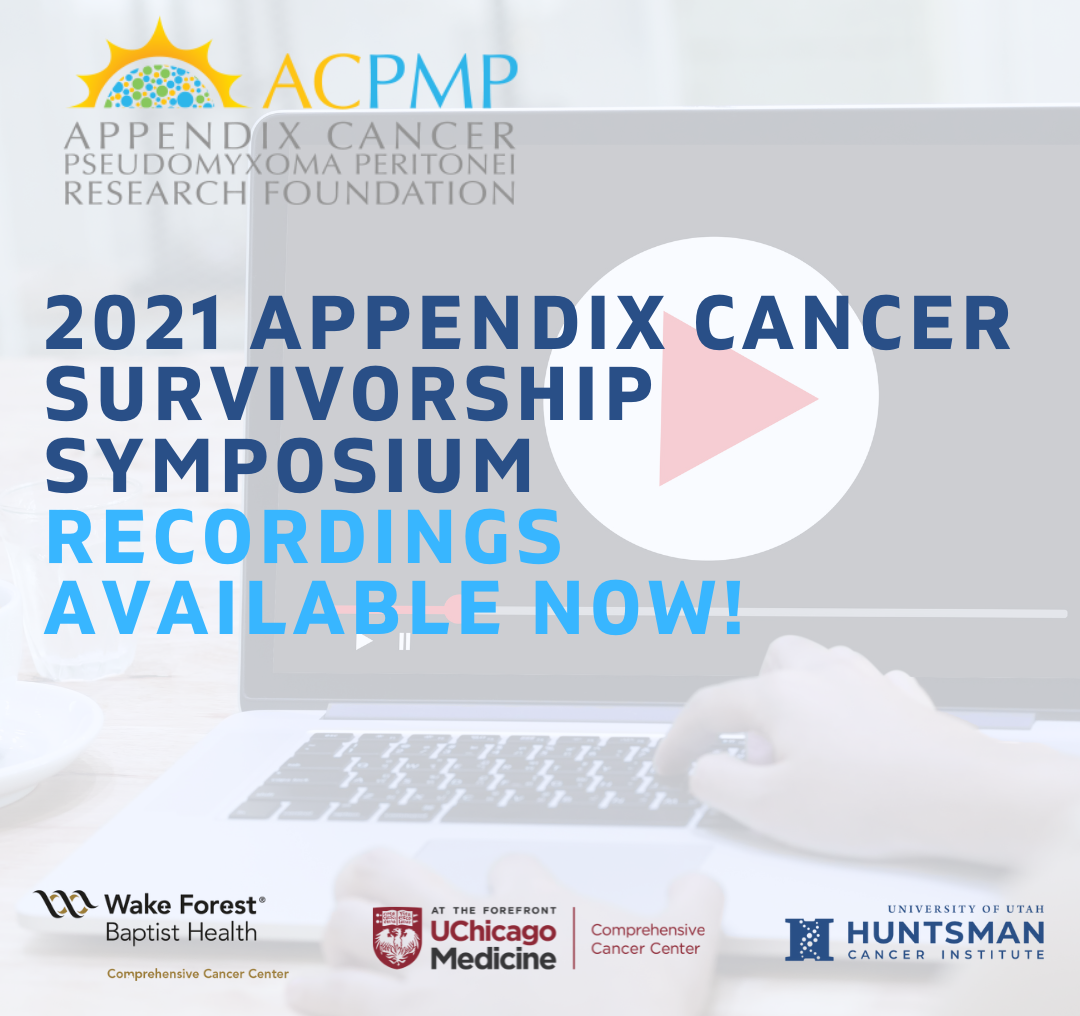 ACPMP
APPENDIX CANCER
PSEUDOMYXOMA PERITONEI
RESEARCH FOUNDATION

2021 APPENDIX CANCER SURVIVORSHIP SYMPOSIUM
RECORDINGS AVAILABLE NOW!

Wake Forest® Baptist Health
Comprehensive Cancer Center

AT THE FOREFRONT
UChicago Medicine
Comprehensive Cancer Center

UNIVERSITY OF UTAH
HUNTSMAN
CANCER INSTITUTE